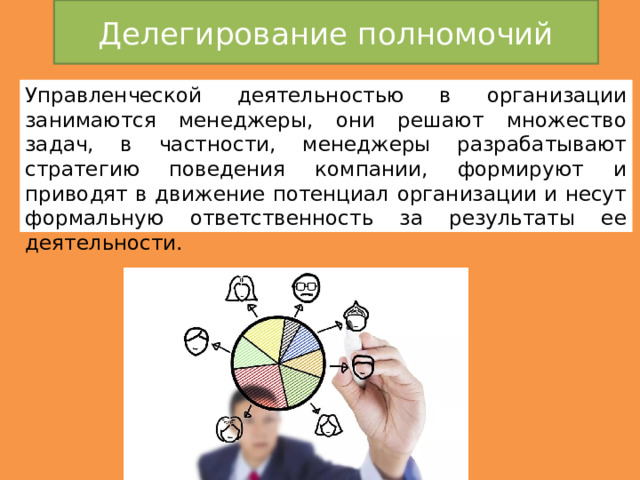 Делегирование полномочий

Управленческой деятельностью в организации занимаются менеджеры, они решают множество задач, в частности, менеджеры разрабатывают стратегию поведения компании, формируют и приводят в движение потенциал организации и несут формальную ответственность за результаты ее деятельности.